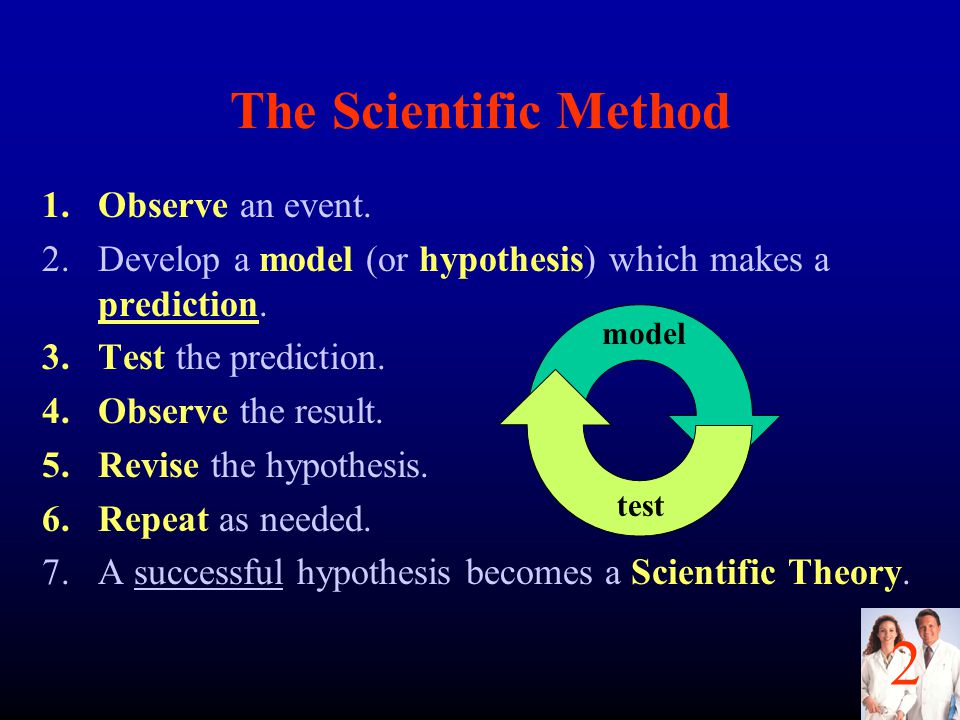 The Scientific Method

1. Observe an event.
2. Develop a model (or hypothesis) which makes a prediction.
3. Test the prediction.
4. Observe the result.
5. Revise the hypothesis.
6. Repeat as needed.
7. A successful hypothesis becomes a Scientific Theory.

model

test

2